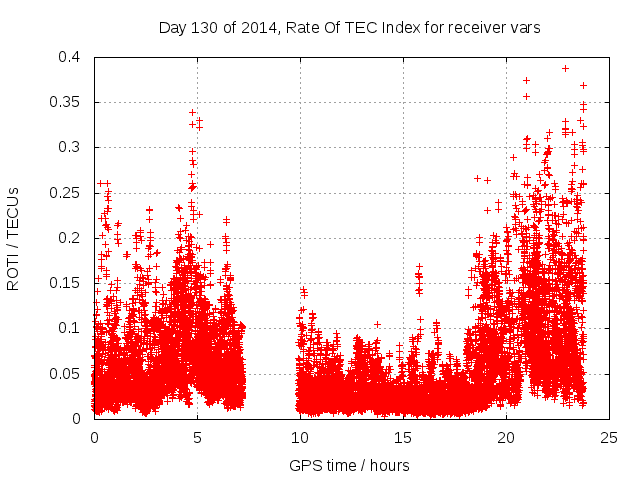 Day 130 of 2014, Rate Of TEC Index for receiver vars

ROTI / TECUs

0.4
0.35
0.3
0.25
0.2
0.15
0.1
0.05
0

0
5
10
15
20
25

GPS time / hours